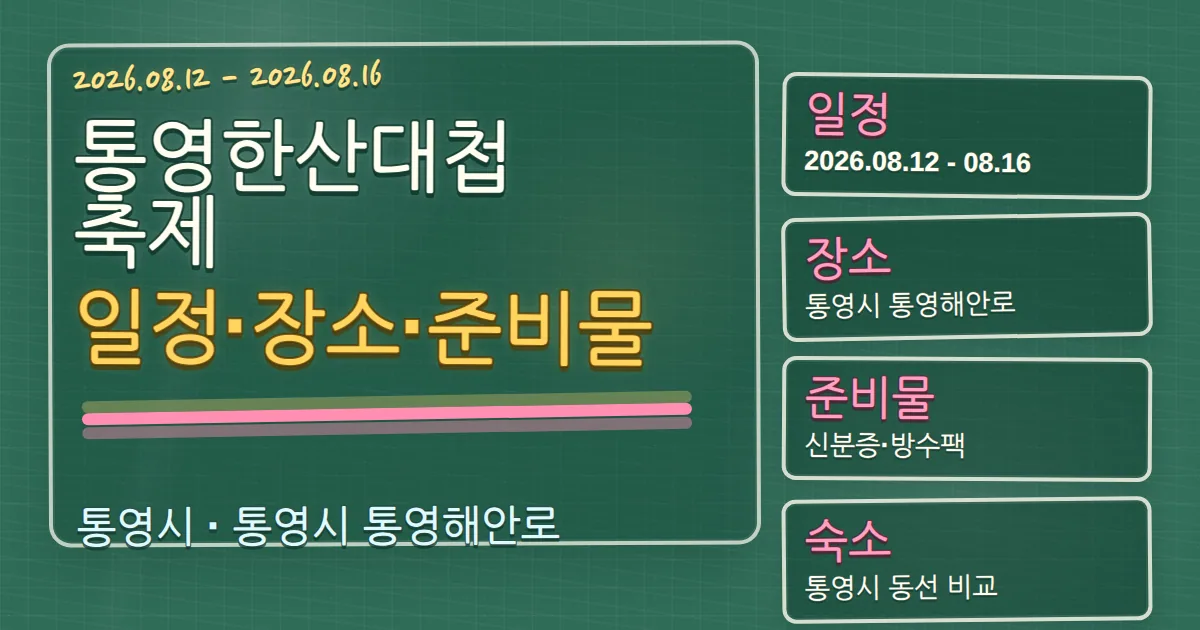 2026.08.12 - 2026.08.16

통영한산대첩 축제

일정·장소·준비물

통영시 · 통영시 통영해안로

일정
2026.08.12 - 08.16

장소
통영시 통영해안로

준비물
신분증·방수팩

숙소
통영시 동선 비교